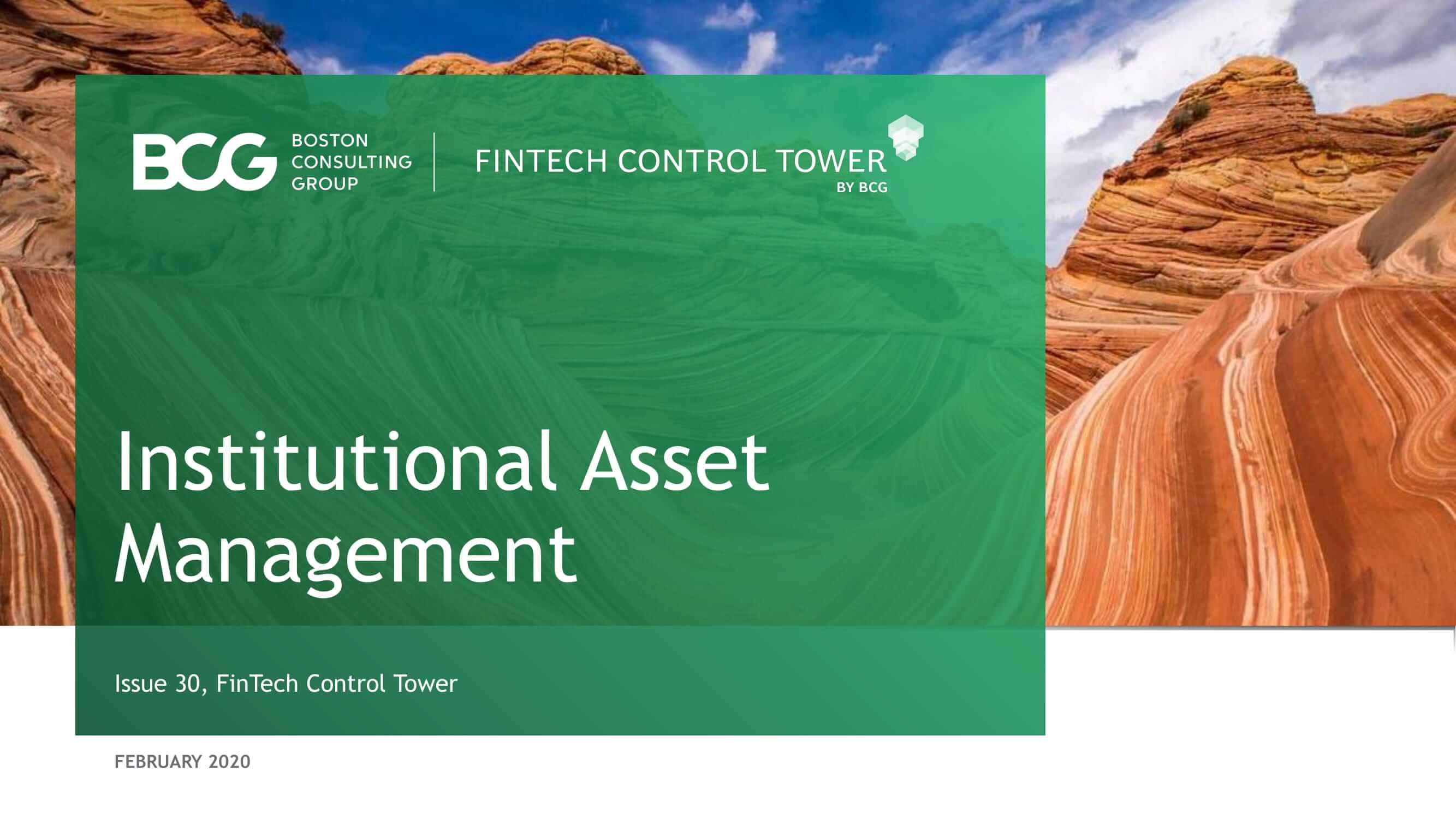 BCG BOSTON CONSULTING GROUP

FINTECH CONTROL TOWER BY BCG

Institutional Asset Management

Issue 30, FinTech Control Tower

FEBRUARY 2020